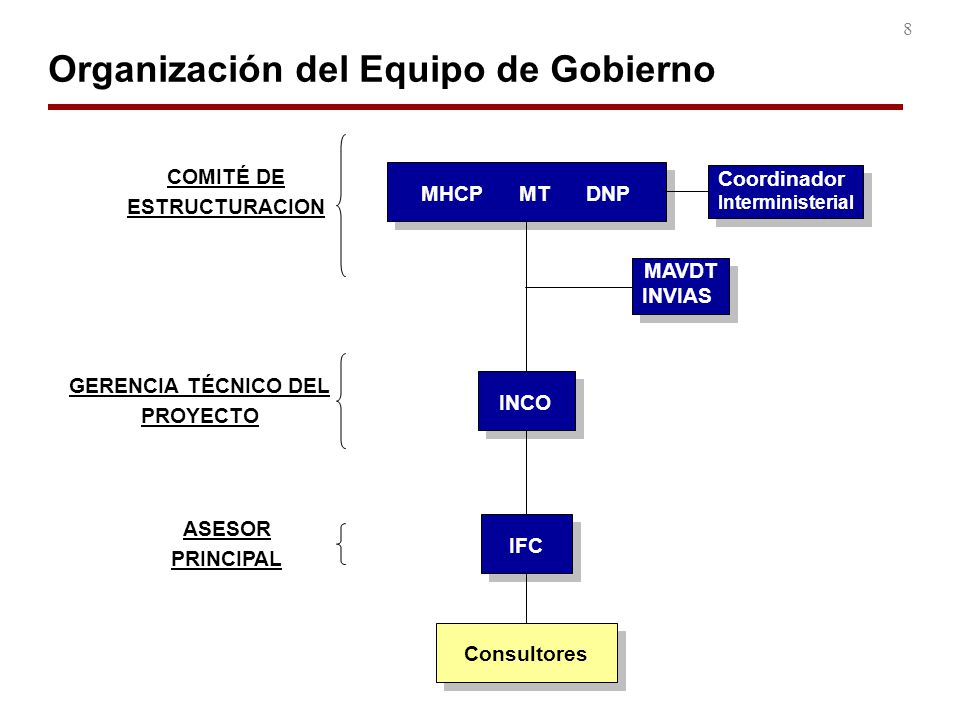 8

Organización del Equipo de Gobierno

COMITÉ DE ESTRUCTURACION

MHCP MT DNP

Coordinador Interministerial

MAVDT INVIAS

GERENCIA TÉCNICO DEL PROYECTO

INCO

ASESOR PRINCIPAL

IFC

Consultores